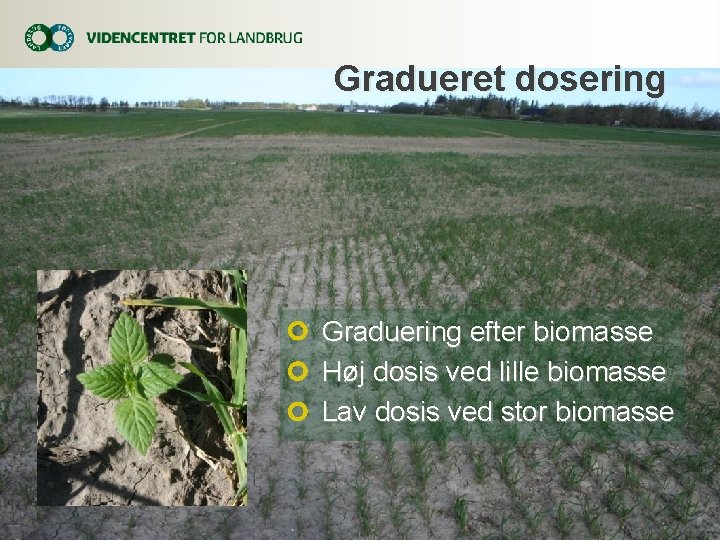 VIDENCENTRET FOR LANDBRUG

Gradueret dosering

Graduering efter biomasse
Høj dosis ved lille biomasse
Lav dosis ved stor biomasse